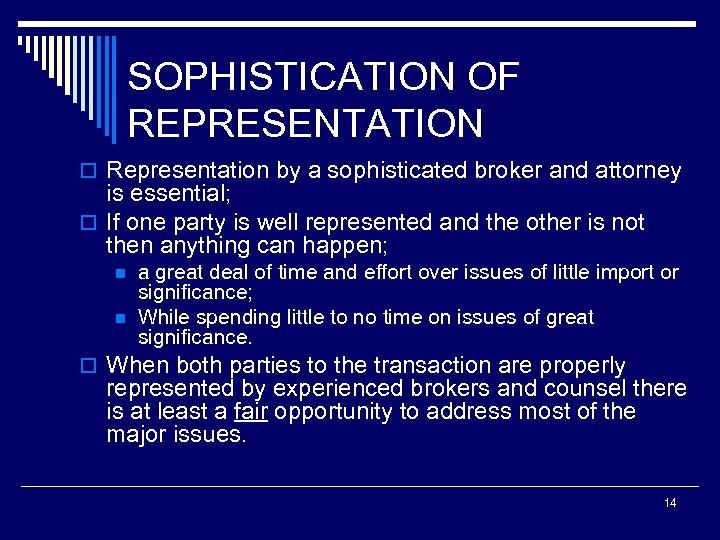 SOPHISTICATION OF REPRESENTATION

Representation by a sophisticated broker and attorney is essential;

If one party is well represented and the other is not then anything can happen;

a great deal of time and effort over issues of little import or significance;

While spending little to no time on issues of great significance.

When both parties to the transaction are properly represented by experienced brokers and counsel there is at least a fair opportunity to address most of the major issues.

14